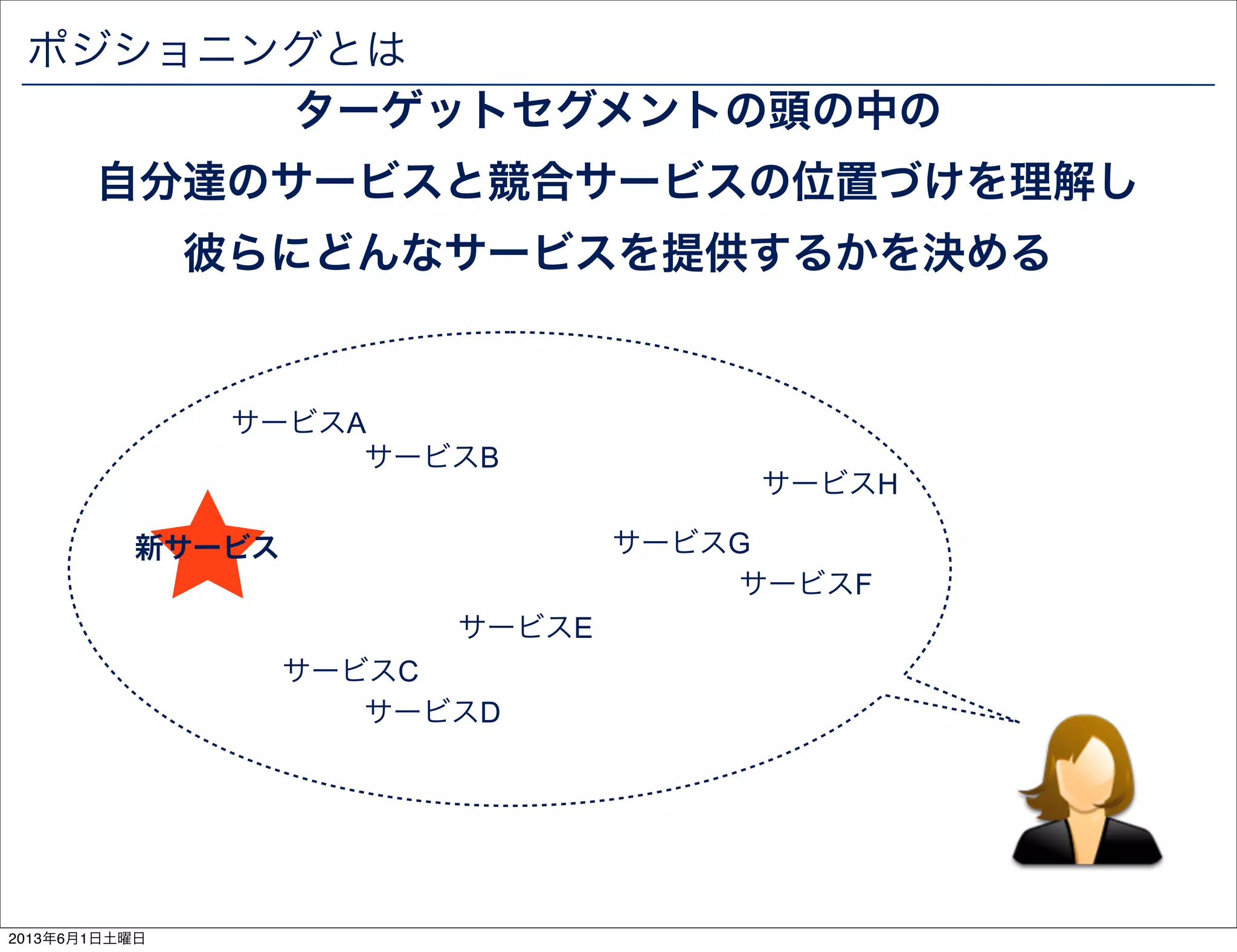 ポジショニングとは

ターゲットセグメントの頭の中の
自分達のサービスと競合サービスの位置づけを理解し
彼らにどんなサービスを提供するかを決める

サービスA
サービスB
サービスH
新サービス
サービスG
サービスF
サービスE
サービスC
サービスD

2013年6月1日土曜日